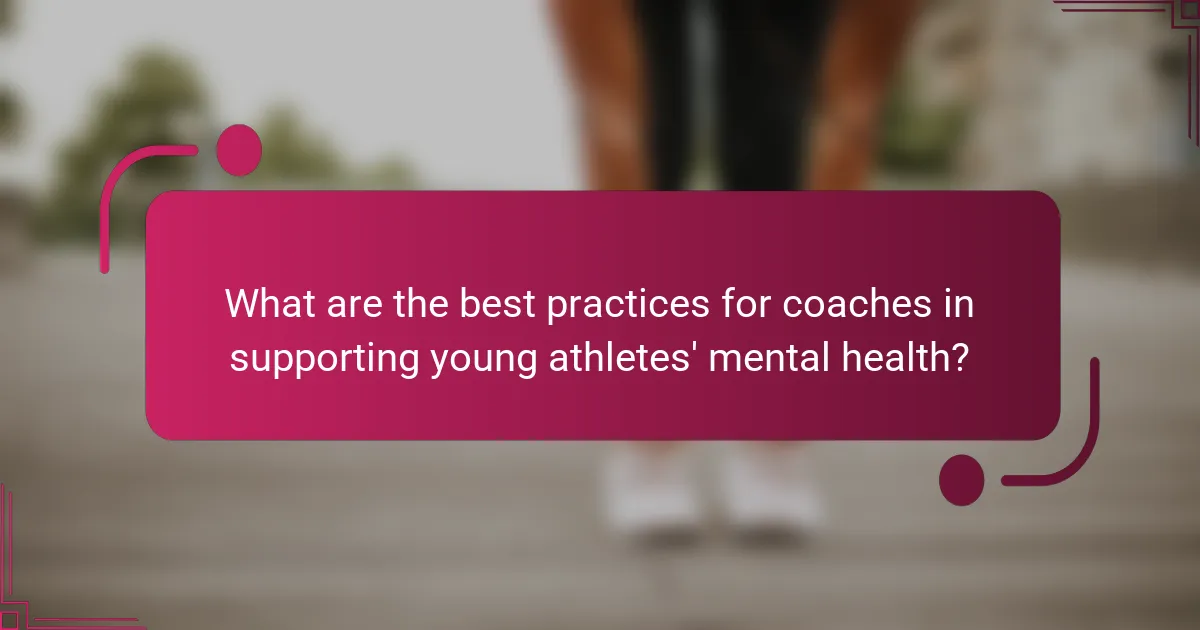 What are the best practices for coaches in supporting young athletes' mental health?